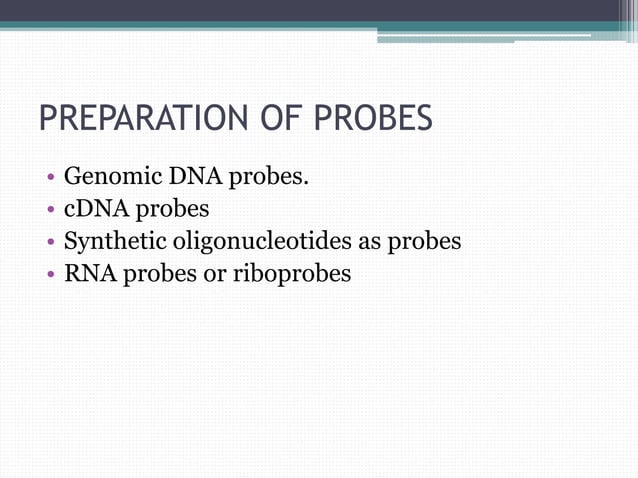 PREPARATION OF PROBES

• Genomic DNA probes.
• cDNA probes
• Synthetic oligonucleotides as probes
• RNA probes or riboprobes